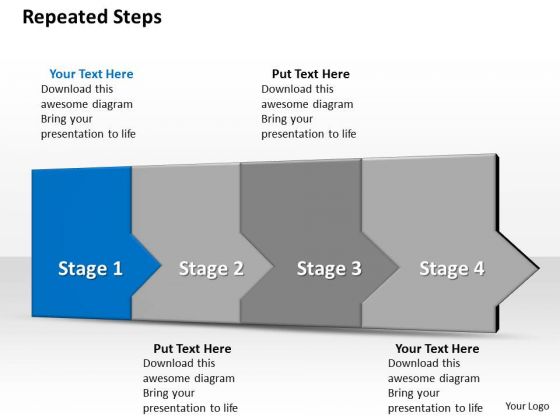 Repeated Steps

Your Text Here
Download this awesome diagram Bring your presentation to life

Put Text Here
Download this awesome diagram Bring your presentation to life

Stage 1

Stage 2

Stage 3

Stage 4

Put Text Here
Download this awesome diagram Bring your presentation to life

Your Text Here
Download this awesome diagram Bring your presentation to life

Your Logo